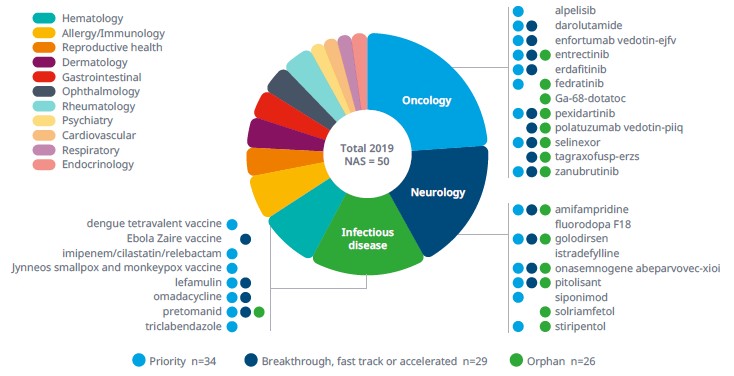 Hematology
Allergy/Immunology
Reproductive health
Dermatology
Gastrointestinal
Ophthalmology
Rheumatology
Psychiatry
Cardiovascular
Respiratory
Endocrinology

Oncology
Neurology
Infectious disease
Total 2019 NAS = 50

alpelisib
darolutamide
enfortumab vedotin-ejfv
entrectinib
erdafitinib
fedratinib
Ga-68-dotatoc
pexidartinib
polatuzumab vedotin-piiq
selinexor
tagraxofusp-erzs
zanubrutinib

amifampridine
fluorodopa F18
golodirsen
istradefylline
onasemnogene abeparvovec-xioi
pitolisant
siponimod
solriamfetol
stiripentol

dengue tetravalent vaccine
Ebola Zaire vaccine
imipenem/cilastatin/relebactam
Jynneos smallpox and monkeypox vaccine
lefamulin
omadacycline
pretomanid
triclabendazole

Priority n=34
Breakthrough, fast track or accelerated n=29
Orphan n=26